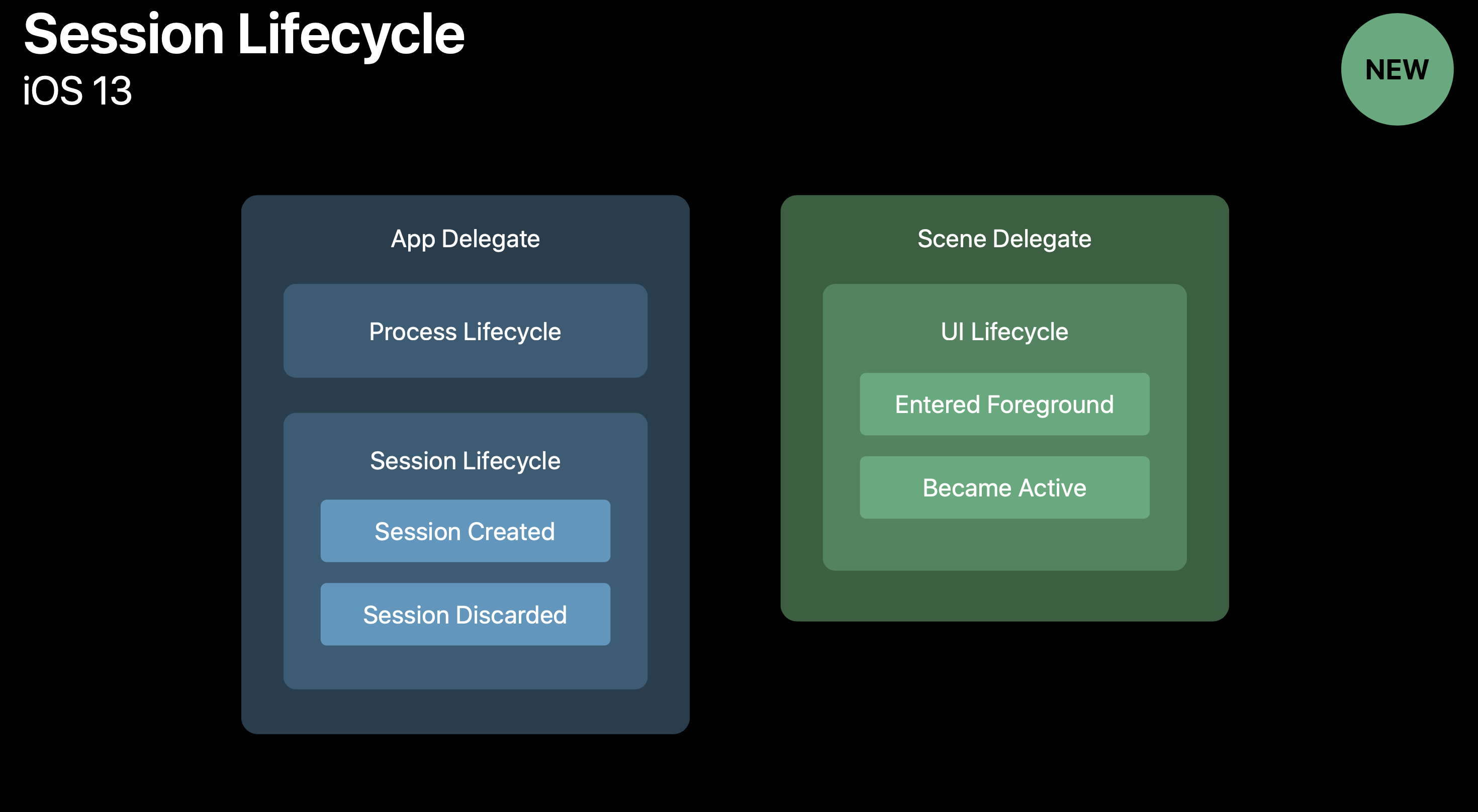 Session Lifecycle
iOS 13

NEW

App Delegate

Process Lifecycle

Session Lifecycle

Session Created

Session Discarded

Scene Delegate

UI Lifecycle

Entered Foreground

Became Active